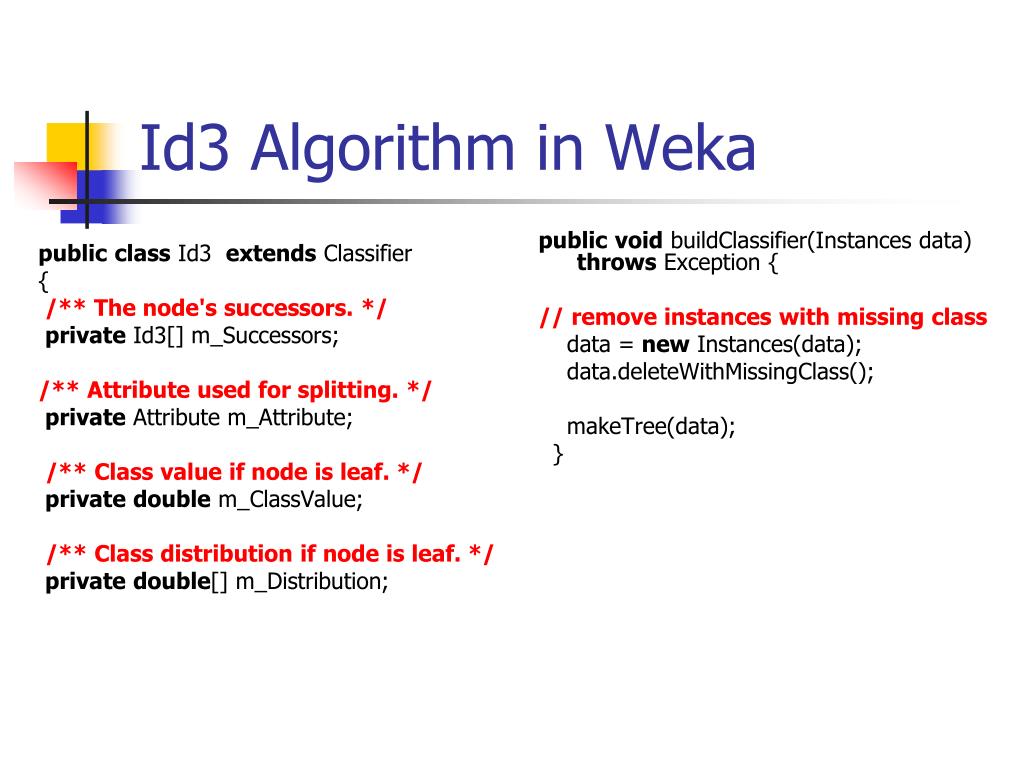 Id3 Algorithm in Weka

public class Id3 extends Classifier
{
/** The node's successors. */
private Id3[] m_Successors;

/** Attribute used for splitting. */
private Attribute m_Attribute;

/** Class value if node is leaf. */
private double m_ClassValue;

/** Class distribution if node is leaf. */
private double[] m_Distribution;

public void buildClassifier(Instances data)
throws Exception {

// remove instances with missing class
data = new Instances(data);
data.deleteWithMissingClass();

makeTree(data);
}